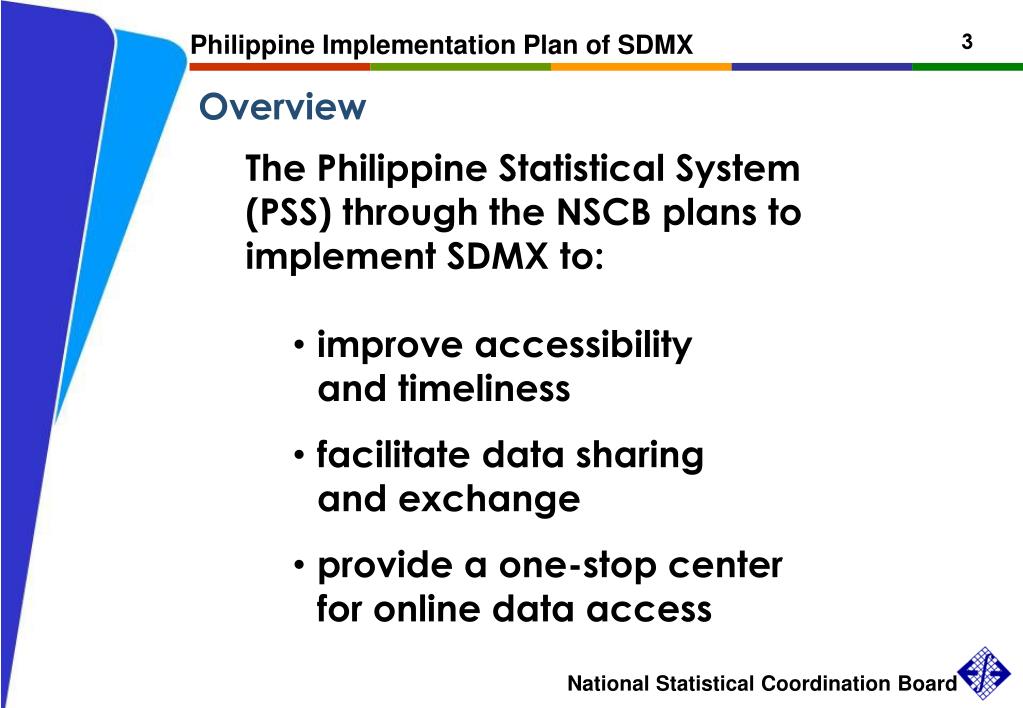 Philippine Implementation Plan of SDMX

3

Overview

The Philippine Statistical System (PSS) through the NSCB plans to implement SDMX to:

• improve accessibility and timeliness

• facilitate data sharing and exchange

• provide a one-stop center for online data access

National Statistical Coordination Board